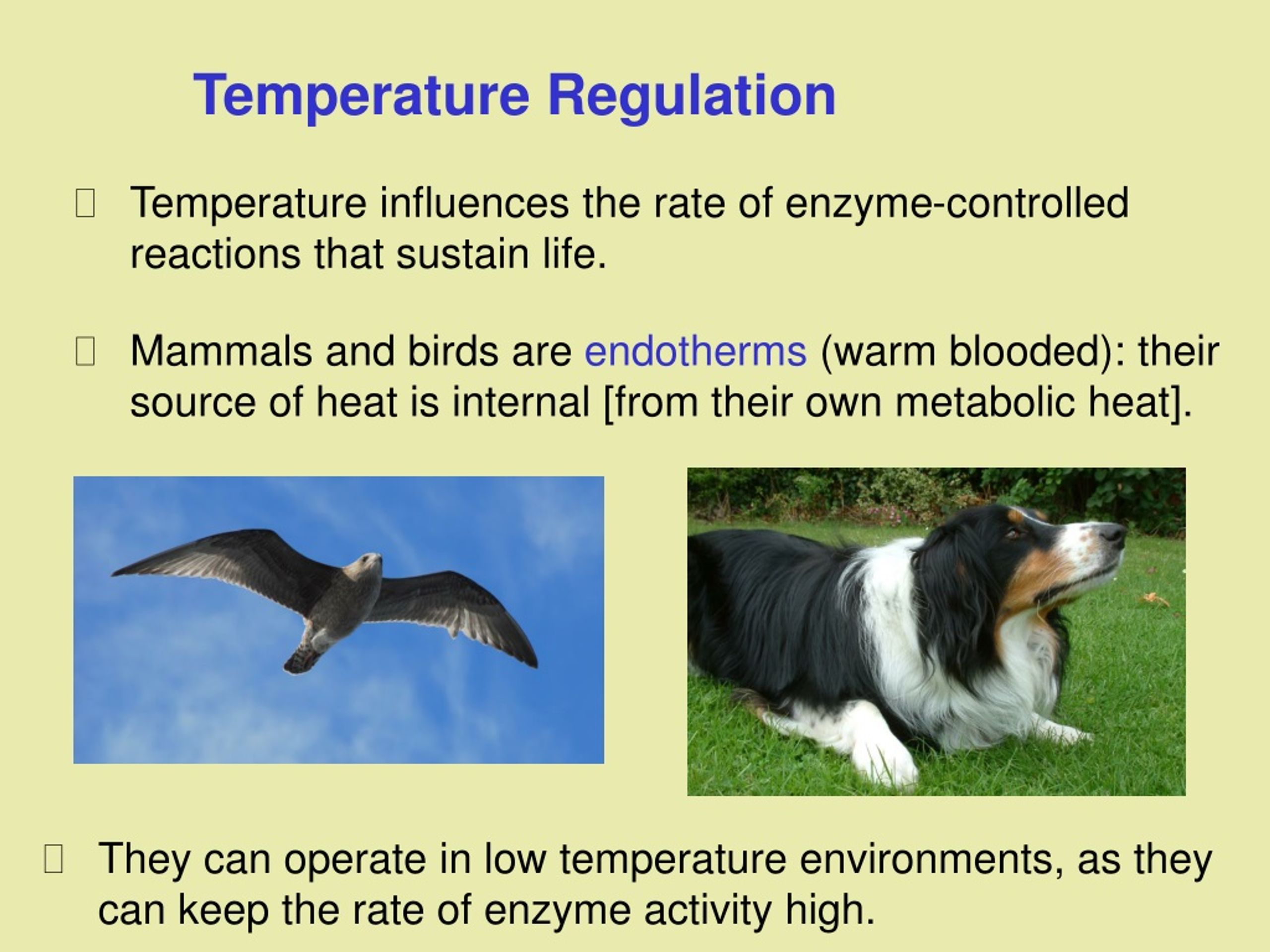 Temperature Regulation

Temperature influences the rate of enzyme-controlled reactions that sustain life.

Mammals and birds are endotherms (warm blooded): their source of heat is internal [from their own metabolic heat].

They can operate in low temperature environments, as they can keep the rate of enzyme activity high.